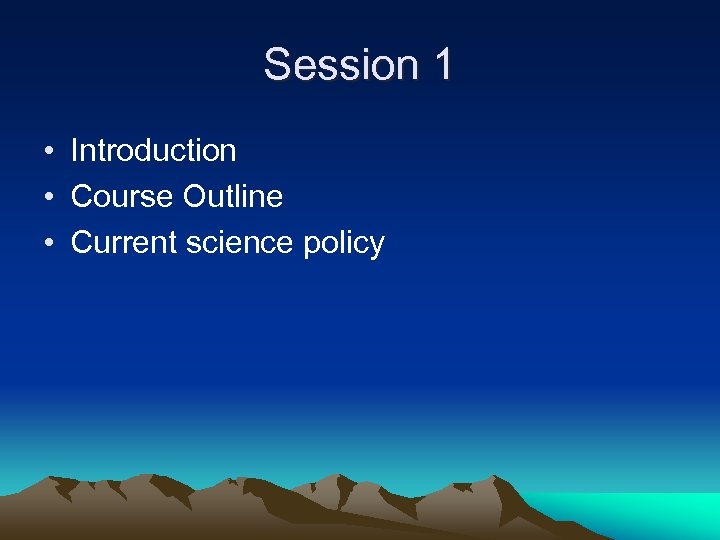 Session 1

• Introduction
• Course Outline
• Current science policy